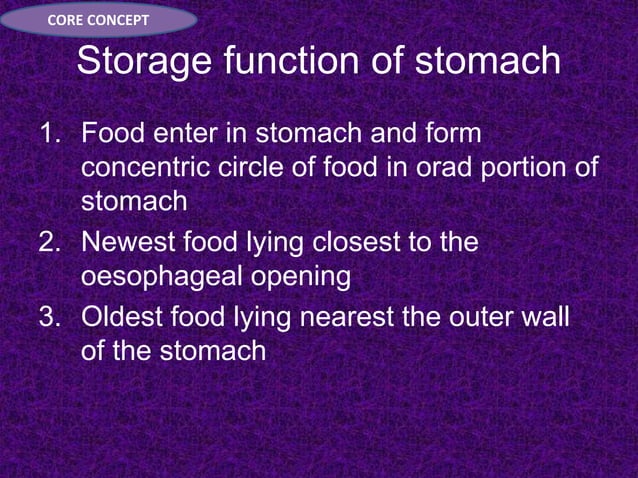 CORE CONCEPT

Storage function of stomach

1. Food enter in stomach and form concentric circle of food in orad portion of stomach
2. Newest food lying closest to the oesophageal opening
3. Oldest food lying nearest the outer wall of the stomach